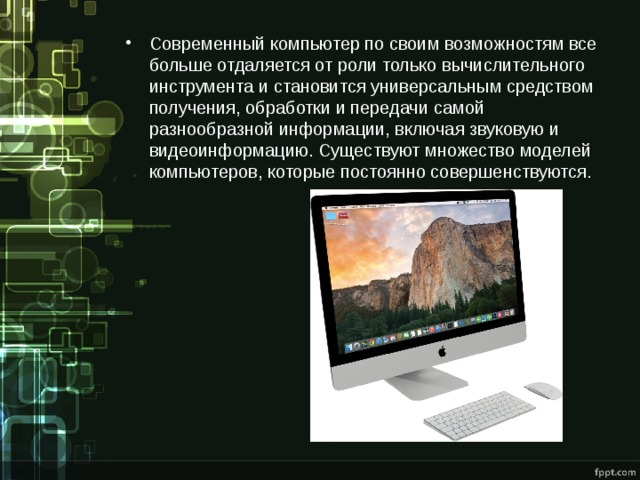 • Современный компьютер по своим возможностям все больше отдаляется от роли только вычислительного инструмента и становится универсальным средством получения, обработки и передачи самой разнообразной информации, включая звуковую и видеоинформацию. Существуют множество моделей компьютеров, которые постоянно совершенствуются.

fppt.com